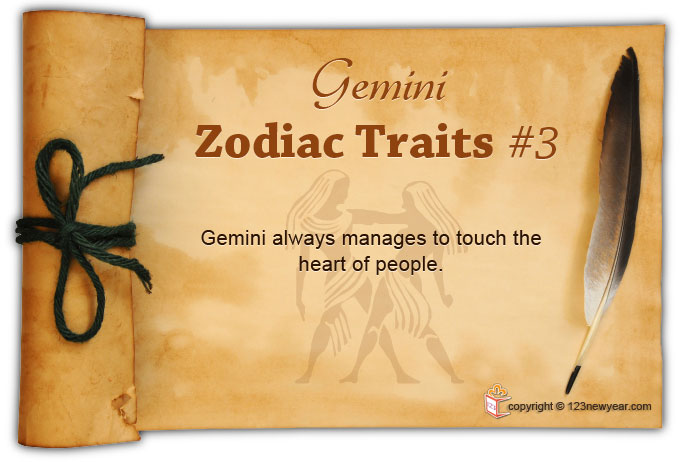 Gemini
Zodiac Traits #3

Gemini always manages to touch the heart of people.

copyright © 123newyear.com